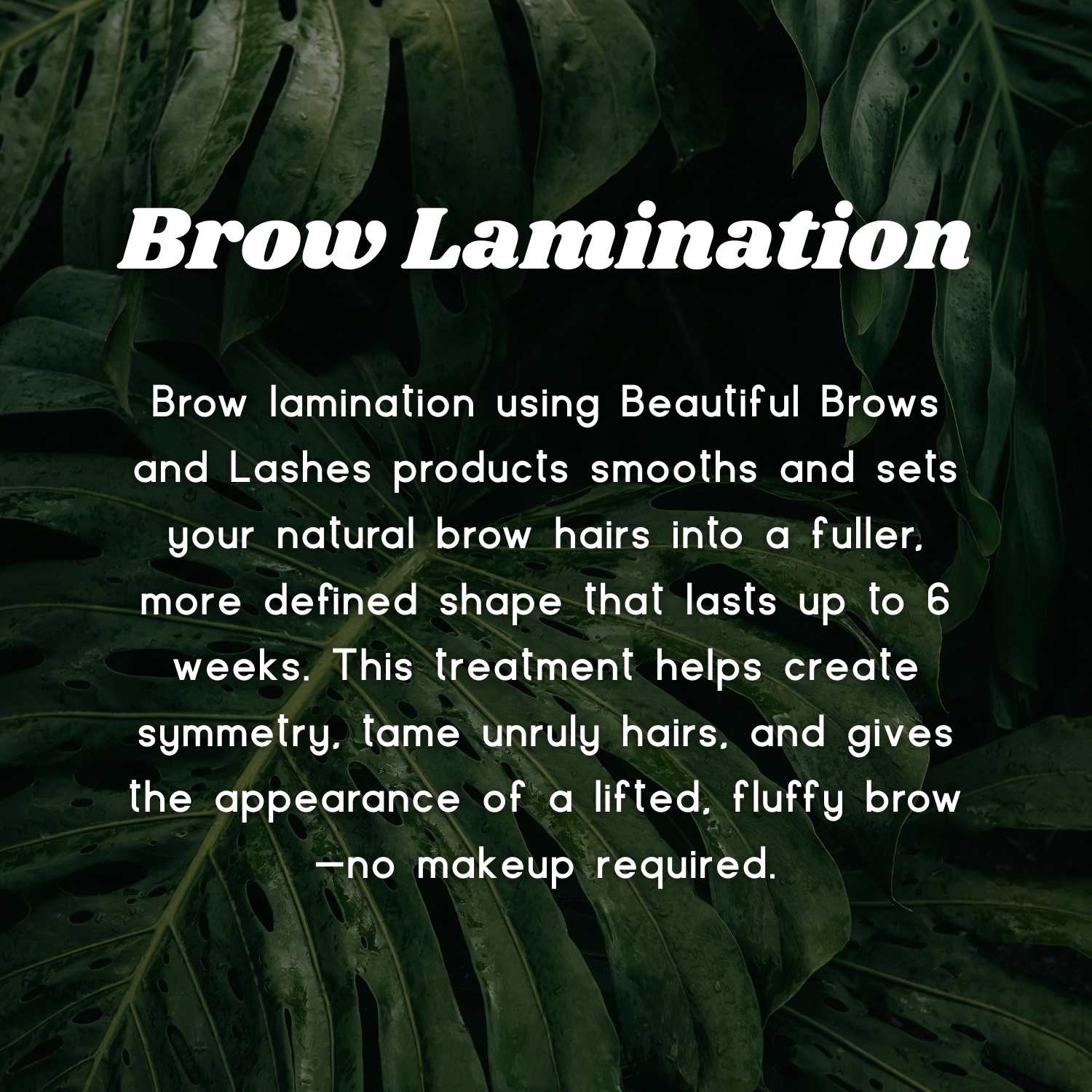 Brow Lamination

Brow lamination using Beautiful Brows and Lashes products smooths and sets your natural brow hairs into a fuller, more defined shape that lasts up to 6 weeks. This treatment helps create symmetry, tame unruly hairs, and gives the appearance of a lifted, fluffy brow —no makeup required.